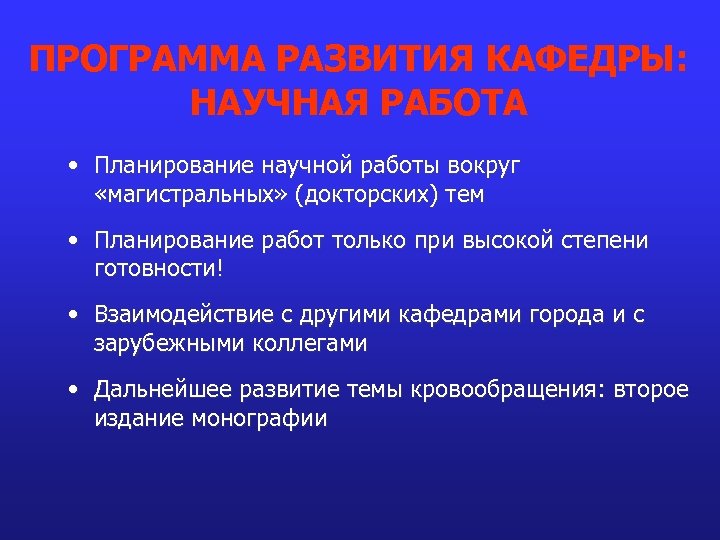 ПРОГРАММА РАЗВИТИЯ КАФЕДРЫ: НАУЧНАЯ РАБОТА

• Планирование научной работы вокруг «магистральных» (докторских) тем

• Планирование работ только при высокой степени готовности!

• Взаимодействие с другими кафедрами города и с зарубежными коллегами

• Дальнейшее развитие темы кровообращения: второе издание монографии